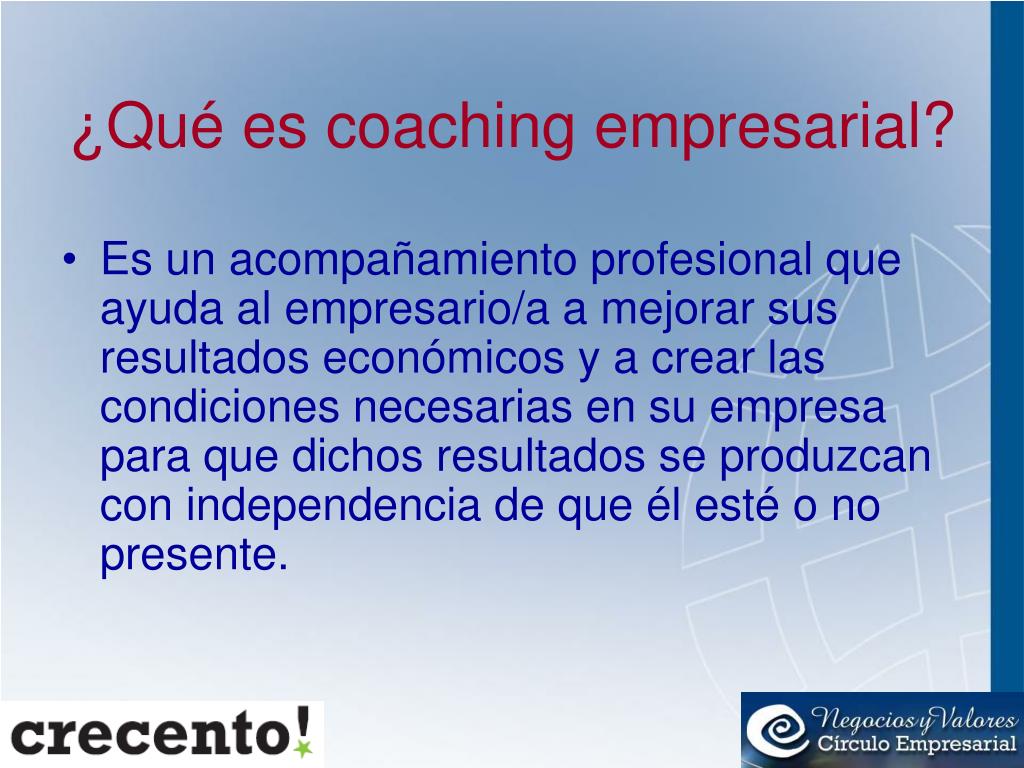 ¿Qué es coaching empresarial?

• Es un acompañamiento profesional que ayuda al empresario/a a mejorar sus resultados económicos y a crear las condiciones necesarias en su empresa para que dichos resultados se produzcan con independencia de que él esté o no presente.

crecento!

Negocios y Valores
Círculo Empresarial